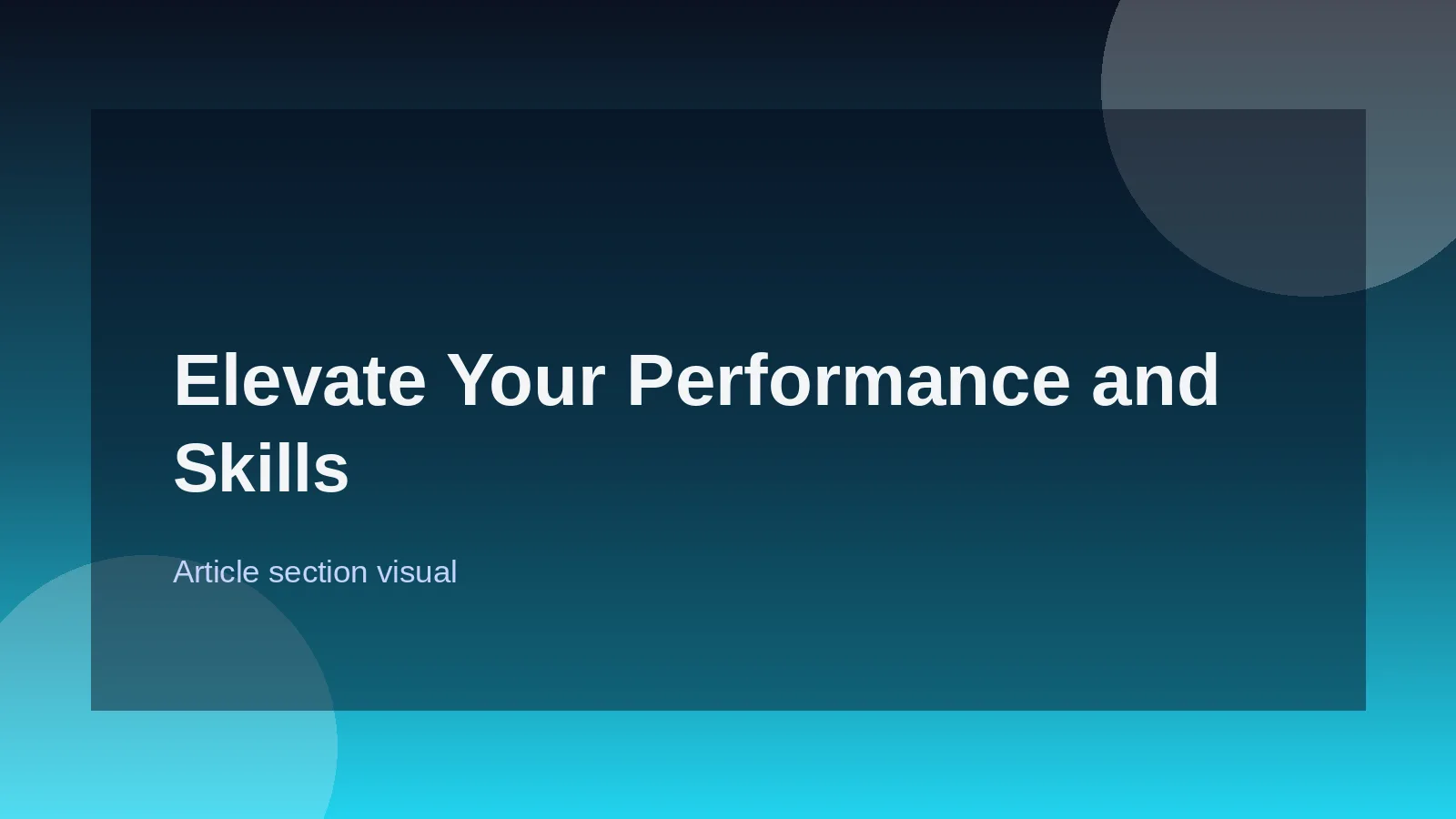 Elevate Your Performance and Skills

Article section visual